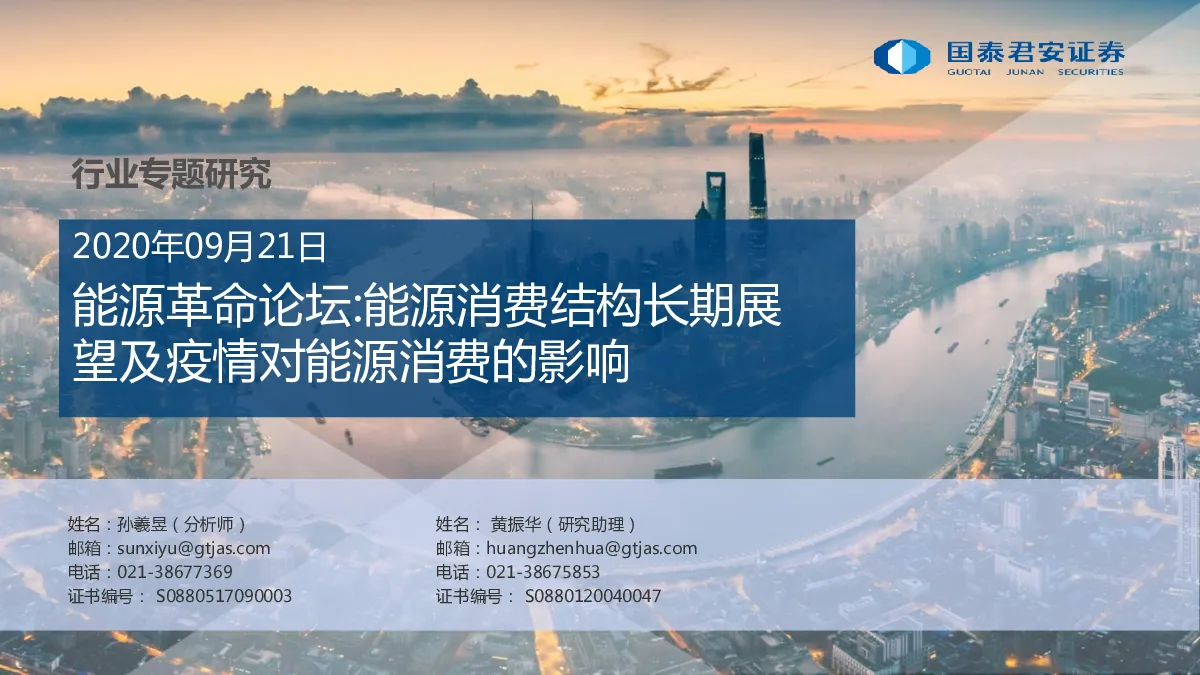 国泰君安证券
GUOTAI JUNAN SECURITIES

行业专题研究

2020年09月21日

能源革命论坛:能源消费结构长期展望及疫情对能源消费的影响

姓名：孙羲昱（分析师）
邮箱：sunxiyu@gtjas.com
电话：021-38677369
证书编号： S0880517090003

姓名： 黄振华（研究助理）
邮箱：huangzhenhua@gtjas.com
电话：021-38675853
证书编号： S0880120040047